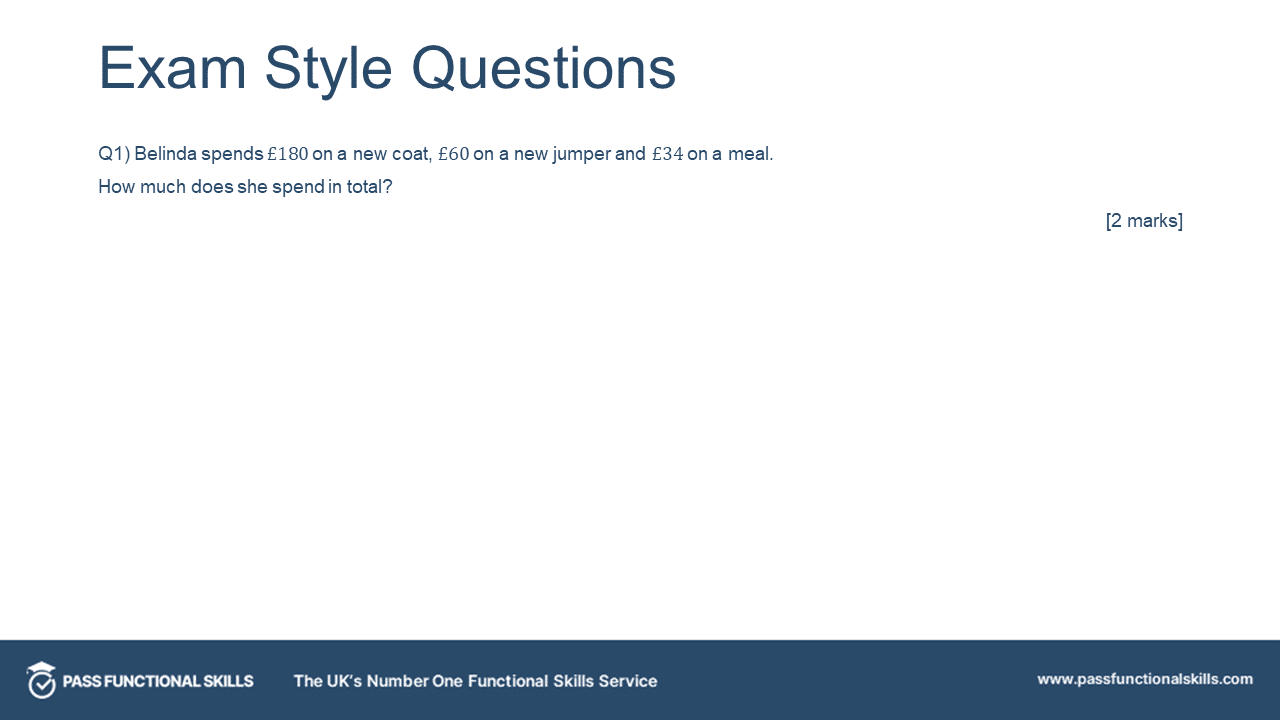 Exam Style Questions

Q1) Belinda spends $£180$ on a new coat, $£60$ on a new jumper and $£34$ on a meal.
How much does she spend in total?

[2 marks]

PASS FUNCTIONAL SKILLS

The UK's Number One Functional Skills Service

www.passfunctionalskills.com